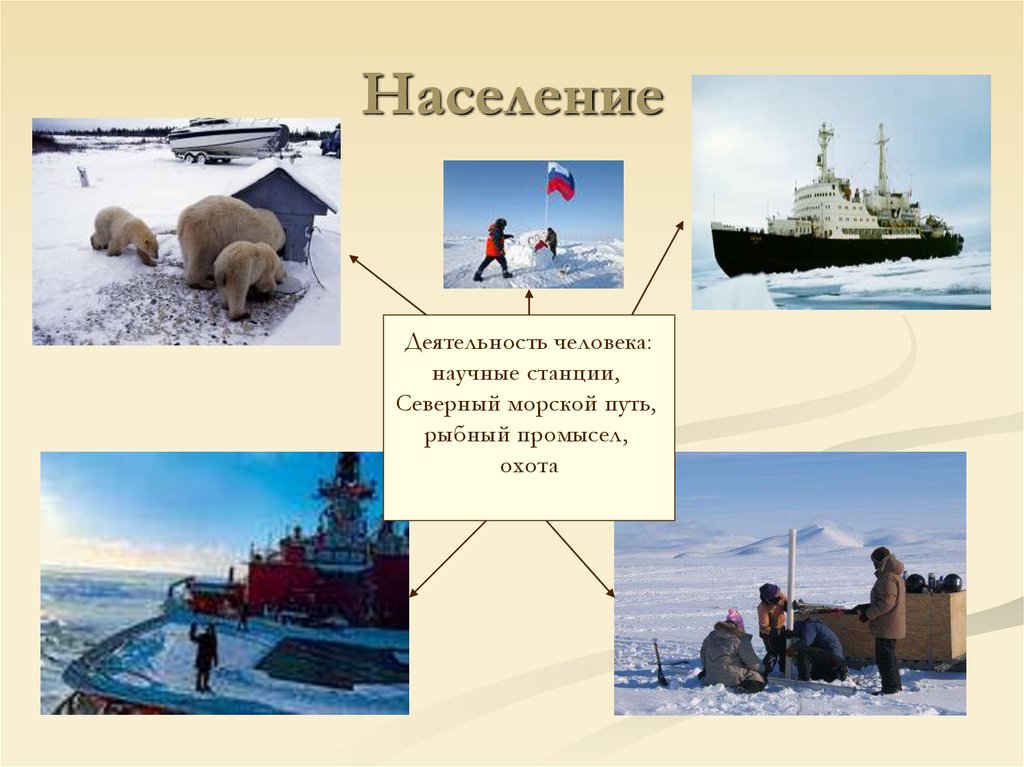 Население

Деятельность человека:
научные станции,
Северный морской путь,
рыбный промысел,
охота